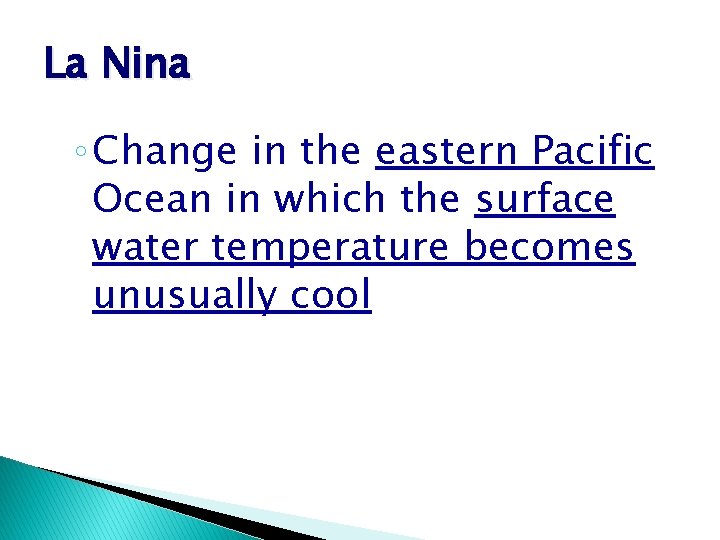 La Nina

◦ Change in the eastern Pacific Ocean in which the surface water temperature becomes unusually cool